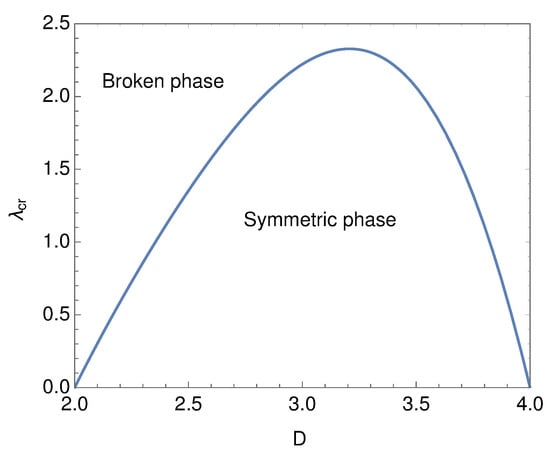 2.5
2.0
1.5
1.0
0.5
0.0

$\lambda_{cr}$

Broken phase

Symmetric phase

2.0
2.5
3.0
3.5
4.0

D